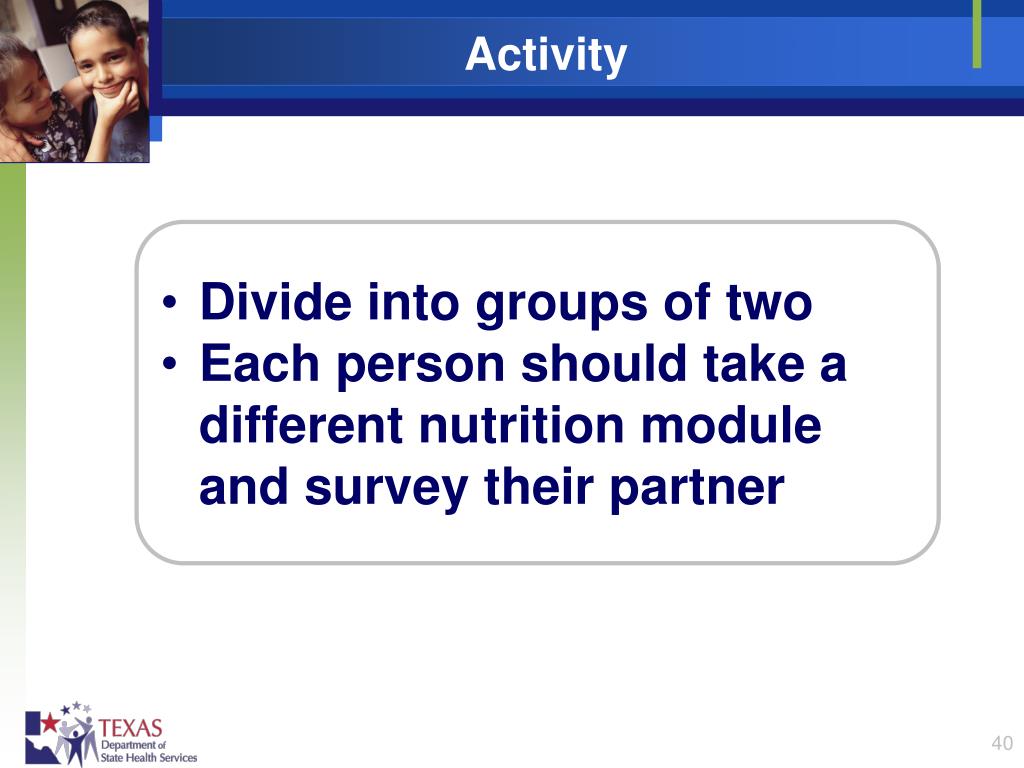 Activity

• Divide into groups of two
• Each person should take a different nutrition module and survey their partner

TEXAS
Department of
State Health Services

40